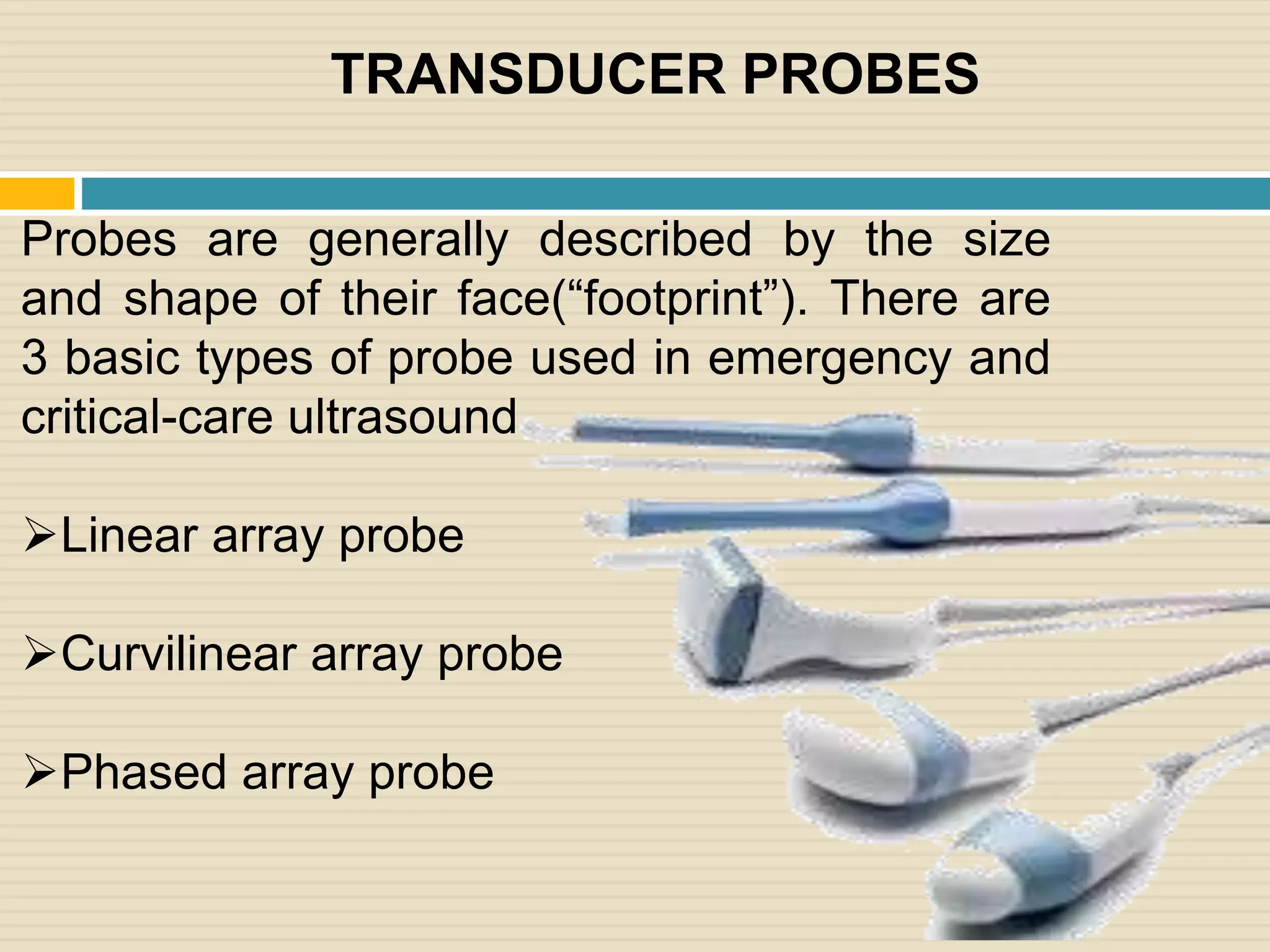 TRANSDUCER PROBES

Probes are generally described by the size and shape of their face(“footprint”). There are 3 basic types of probe used in emergency and critical-care ultrasound

➢Linear array probe

➢Curvilinear array probe

➢Phased array probe